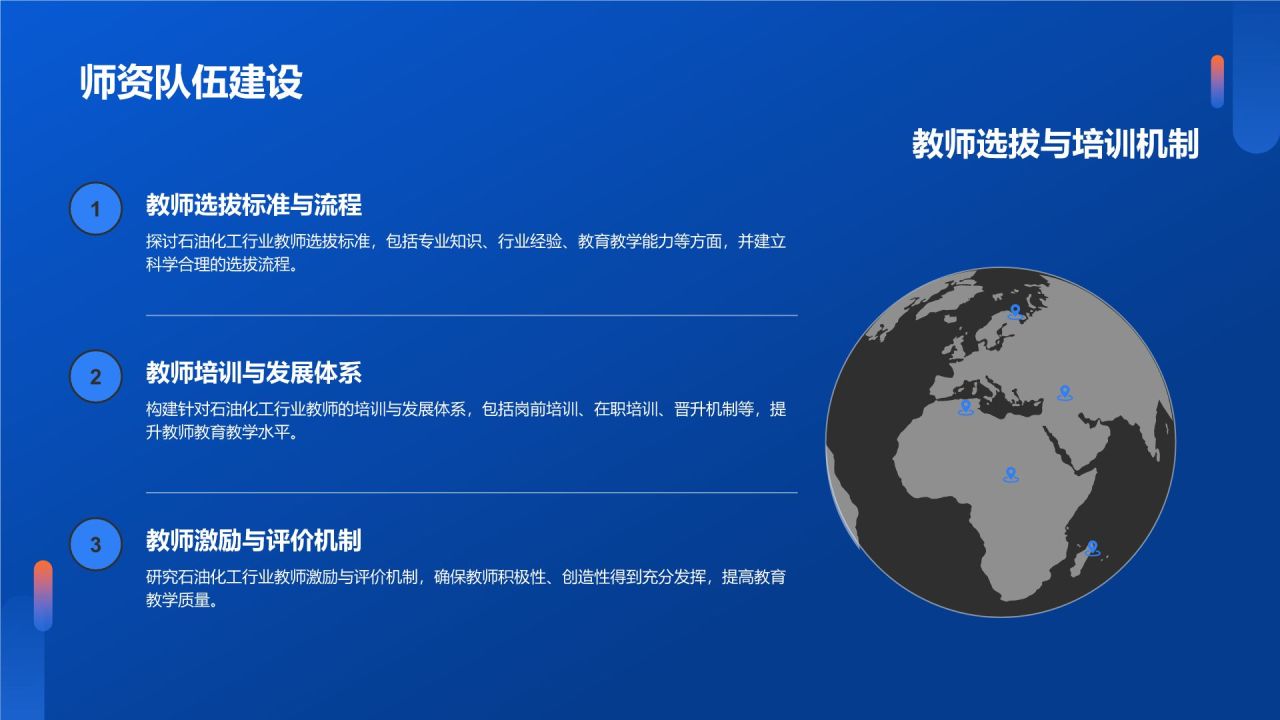 师资队伍建设

教师选拔与培训机制

1

教师选拔标准与流程

探讨石油化工行业教师选拔标准，包括专业知识、行业经验、教育教学能力等方面，并建立科学合理的选拔流程。

2

教师培训与发展体系

构建针对石油化工行业教师的培训与发展体系，包括岗前培训、在职培训、晋升机制等，提升教师教育教学水平。

3

教师激励与评价机制

研究石油化工行业教师激励与评价机制，确保教师积极性、创造性得到充分发挥，提高教育教学质量。